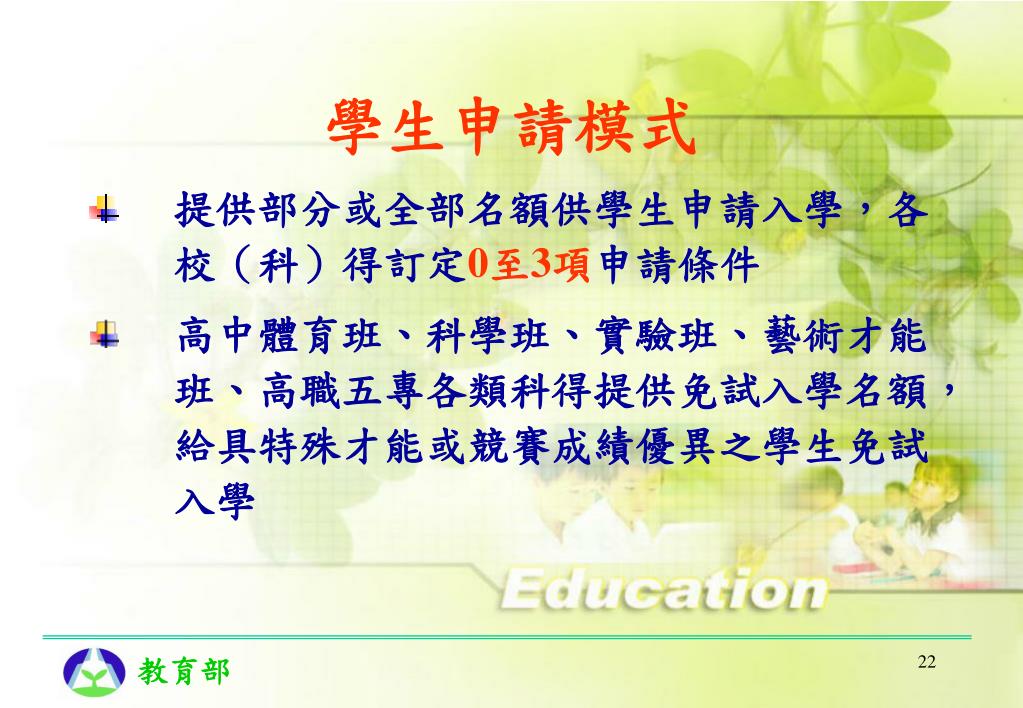 學生申請模式

提供部分或全部名額供學生申請入學，各校（科）得訂定0至3項申請條件

高中體育班、科學班、實驗班、藝術才能班、高職五專各類科得提供免試入學名額，給具特殊才能或競賽成績優異之學生免試入學

Education

教育部

22